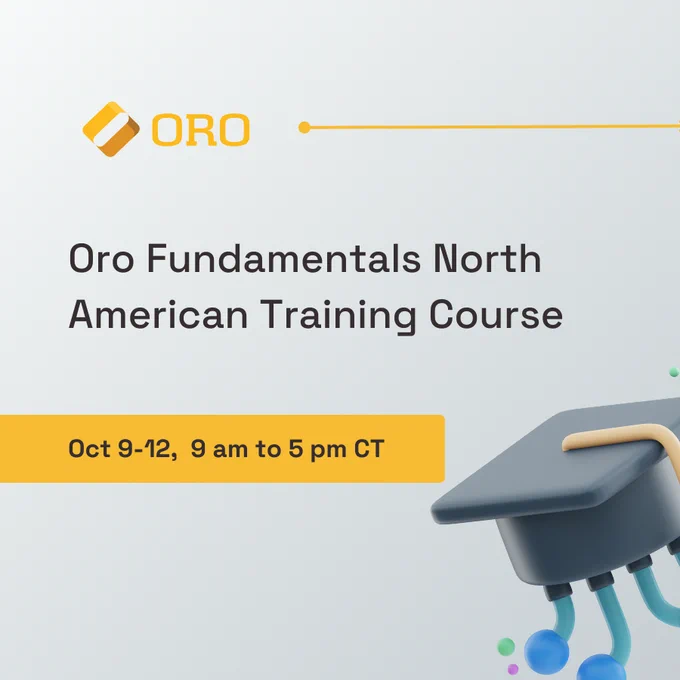 ORO

Oro Fundamentals North American Training Course

Oct 9-12, 9 am to 5 pm CT